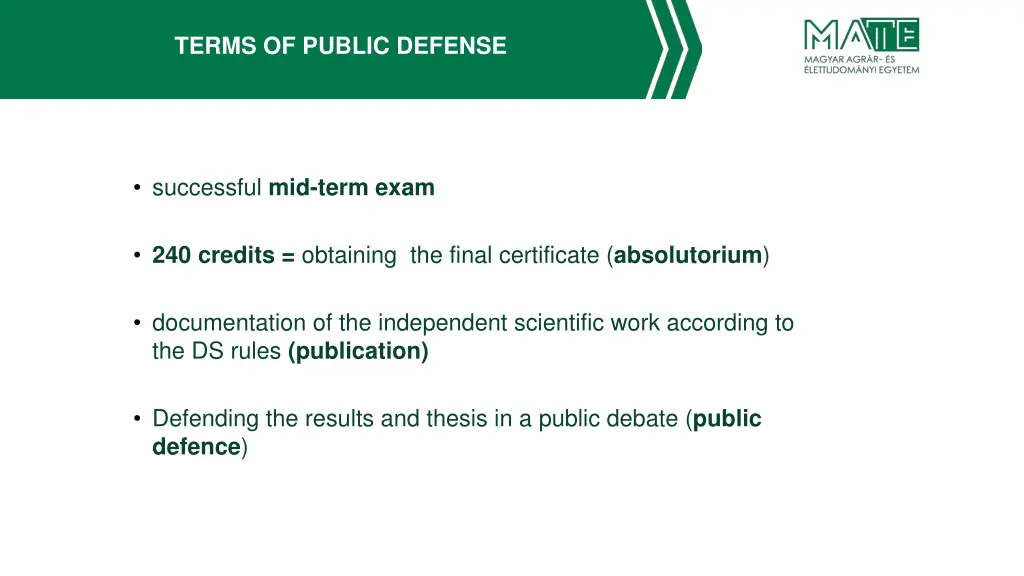 TERMS OF PUBLIC DEFENSE

MATE
MAGYAR AGRÁR- ÉS ÉLETTUDOMÁNYI EGYETEM

• successful mid-term exam

• 240 credits = obtaining the final certificate (absolutorium)

• documentation of the independent scientific work according to the DS rules (publication)

• Defending the results and thesis in a public debate (public defence)